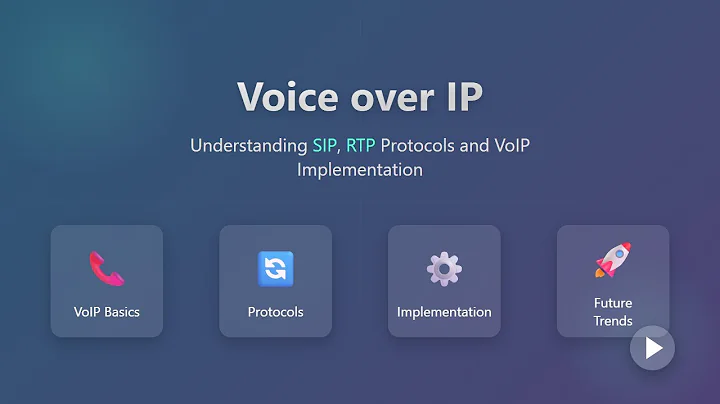 Voice over IP

Understanding SIP, RTP Protocols and VoIP Implementation

VoIP Basics

Protocols

Implementation

Future Trends